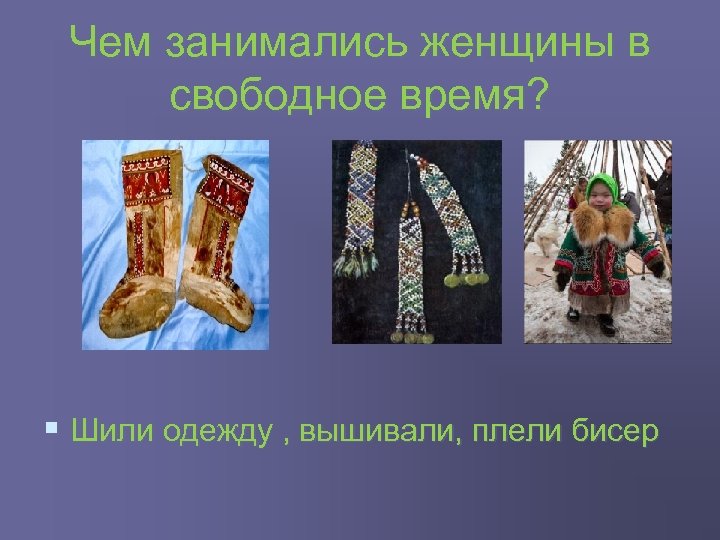 Чем занимались женщины в свободное время?

Шили одежду , вышивали, плели бисер